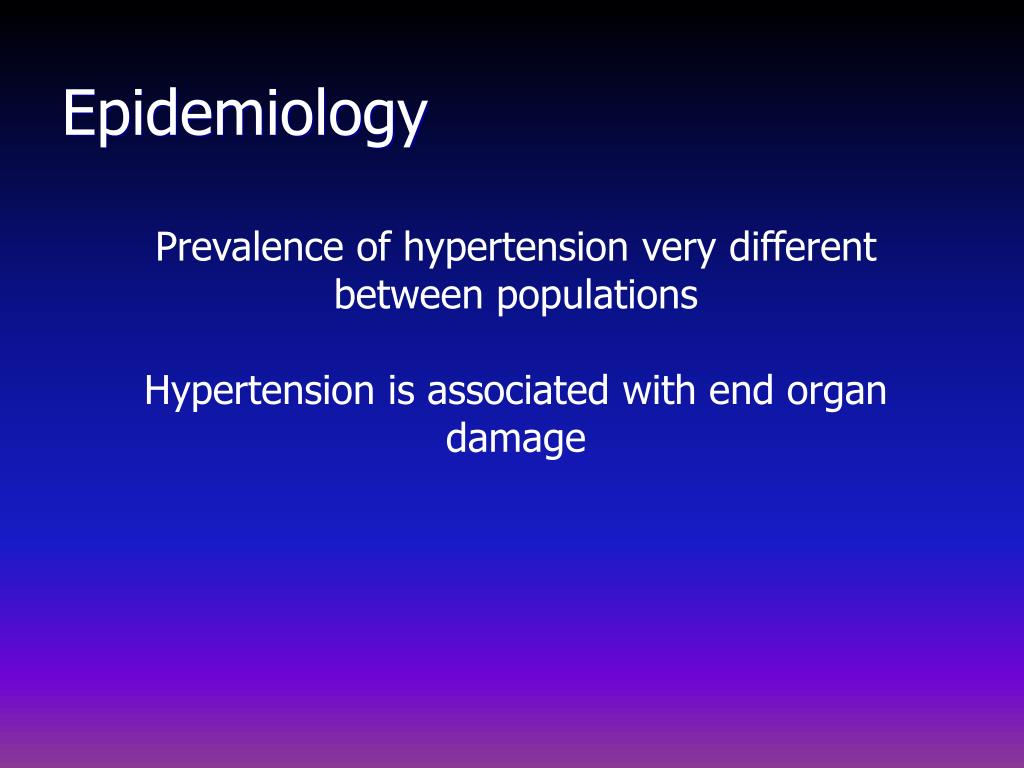 Epidemiology

Prevalence of hypertension very different between populations

Hypertension is associated with end organ damage